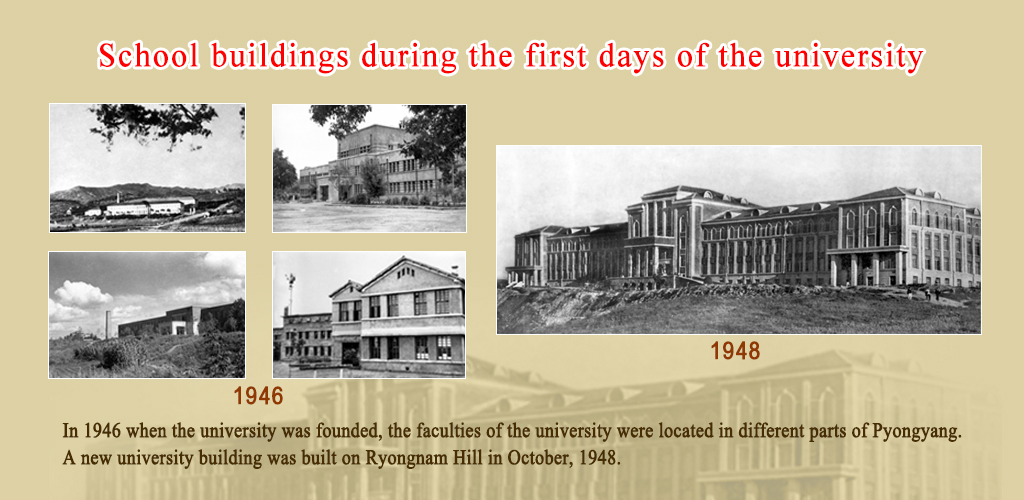 School buildings during the first days of the university

1946

1948

In 1946 when the university was founded, the faculties of the university were located in different parts of Pyongyang. A new university building was built on Ryongnam Hill in October, 1948.